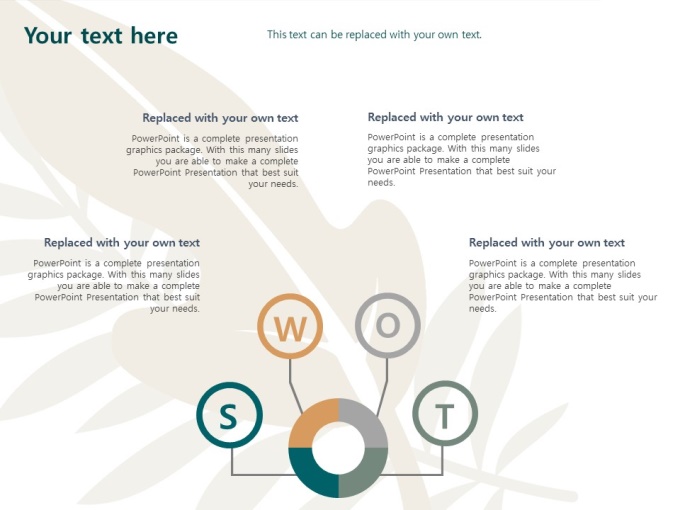 Your text here

This text can be replaced with your own text.

Replaced with your own text

PowerPoint is a complete presentation graphics package. With this many slides you are able to make a complete PowerPoint Presentation that best suit your needs.

Replaced with your own text

PowerPoint is a complete presentation graphics package. With this many slides you are able to make a complete PowerPoint Presentation that best suit your needs.

Replaced with your own text

PowerPoint is a complete presentation graphics package. With this many slides you are able to make a complete PowerPoint Presentation that best suit your needs.

Replaced with your own text

PowerPoint is a complete presentation graphics package. With this many slides you are able to make a complete PowerPoint Presentation that best suit your needs.

W

O

S

T